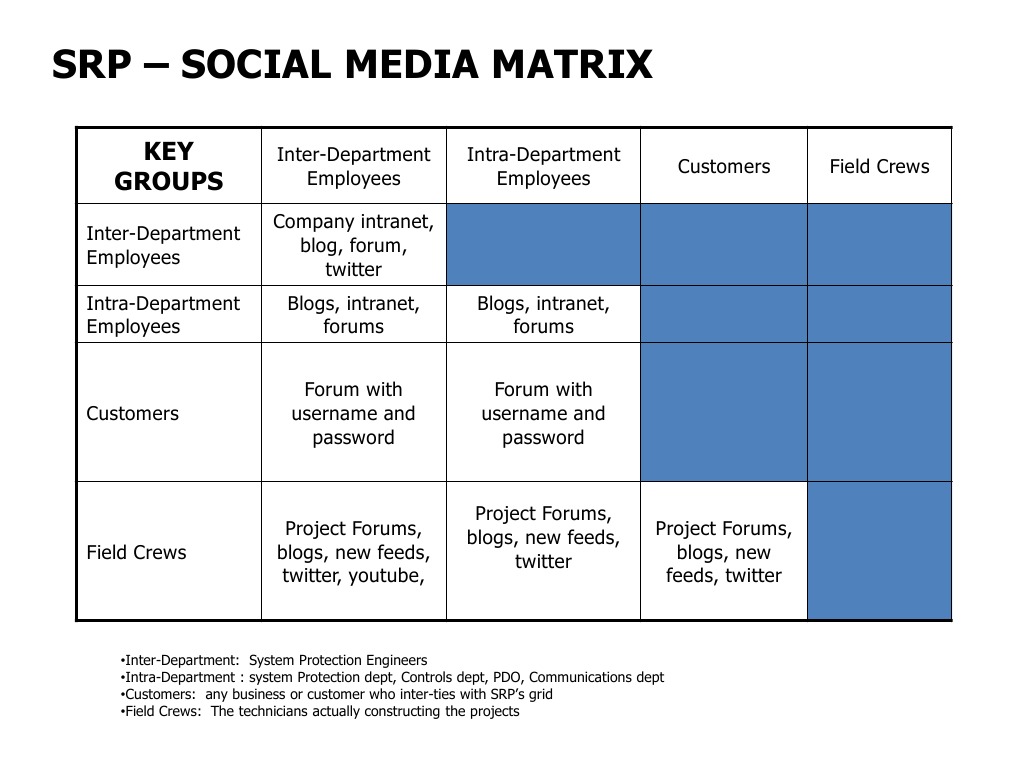 SRP – SOCIAL MEDIA MATRIX

| KEY GROUPS | Inter-Department Employees | Intra-Department Employees | Customers | Field Crews |
|---|---|---|---|---|
| Inter-Department Employees | Company intranet, blog, forum, twitter | | | |
| Intra-Department Employees | Blogs, intranet, forums | Blogs, intranet, forums | | |
| Customers | Forum with username and password | Forum with username and password | | |
| Field Crews | Project Forums, blogs, new feeds, twitter, youtube, | Project Forums, blogs, new feeds, twitter | Project Forums, blogs, new feeds, twitter | |

•Inter-Department: System Protection Engineers
•Intra-Department : system Protection dept, Controls dept, PDO, Communications dept
•Customers: any business or customer who inter-ties with SRP's grid
•Field Crews: The technicians actually constructing the projects